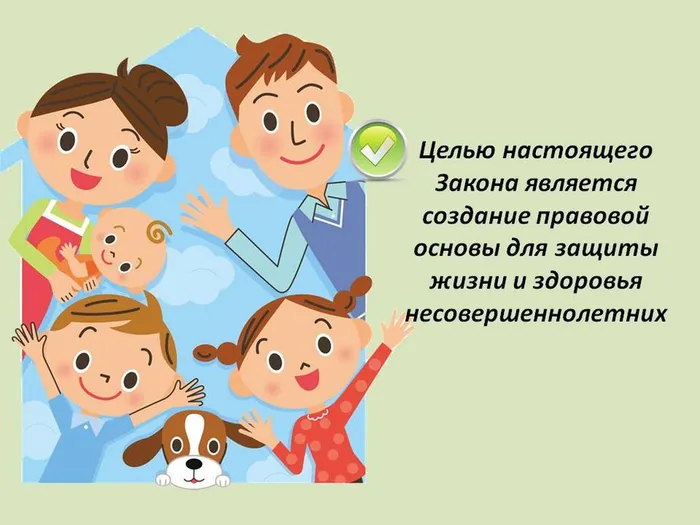 Целью настоящего Закона является создание правовой основы для защиты жизни и здоровья несовершеннолетних